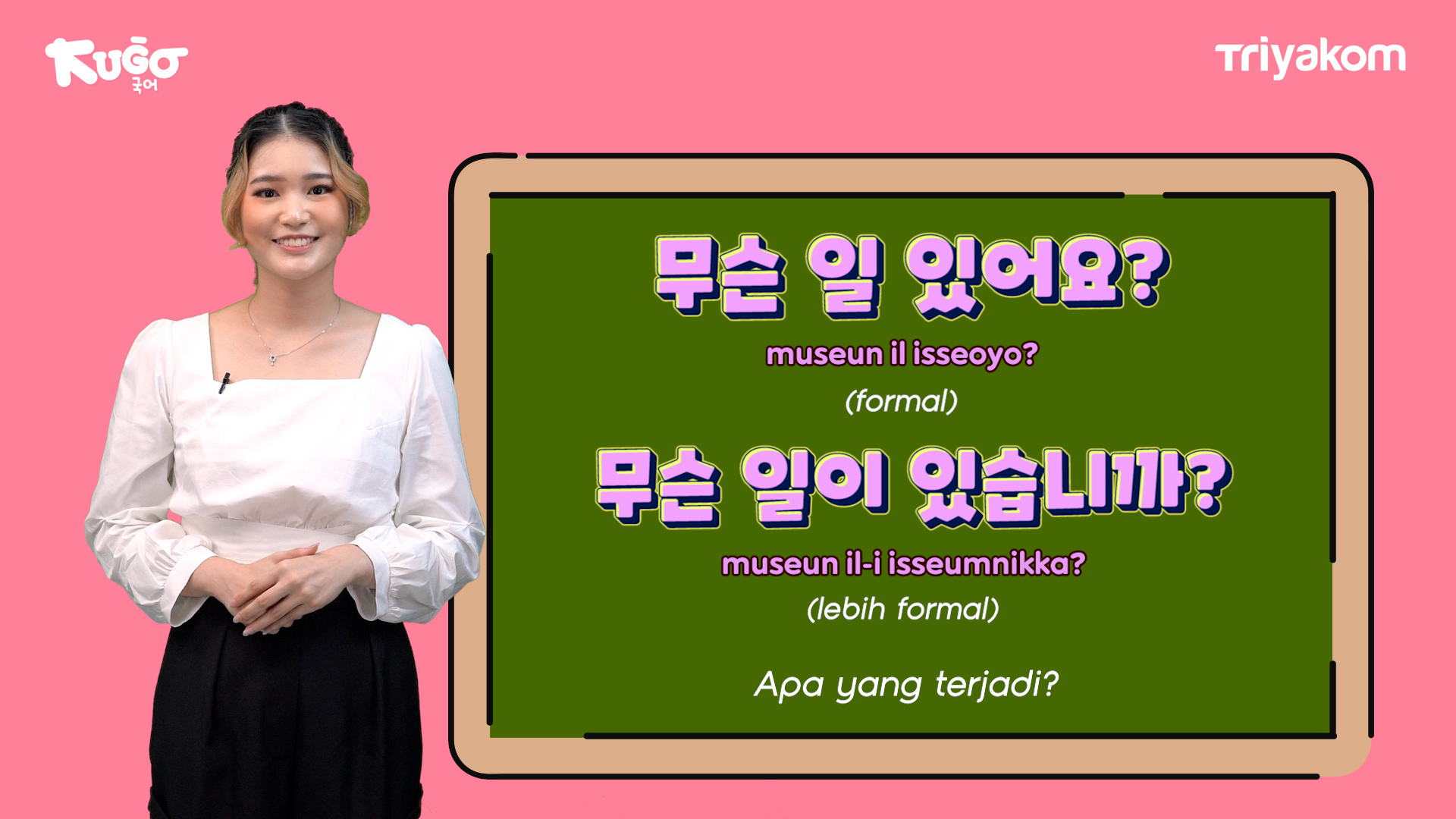 KUGO
국어

Triyakom

무슨 일 있어요?
museun il isseoyo?
(formal)

무슨 일이 있습니까?
museun il-i isseumnikka?
(lebih formal)

Apa yang terjadi?